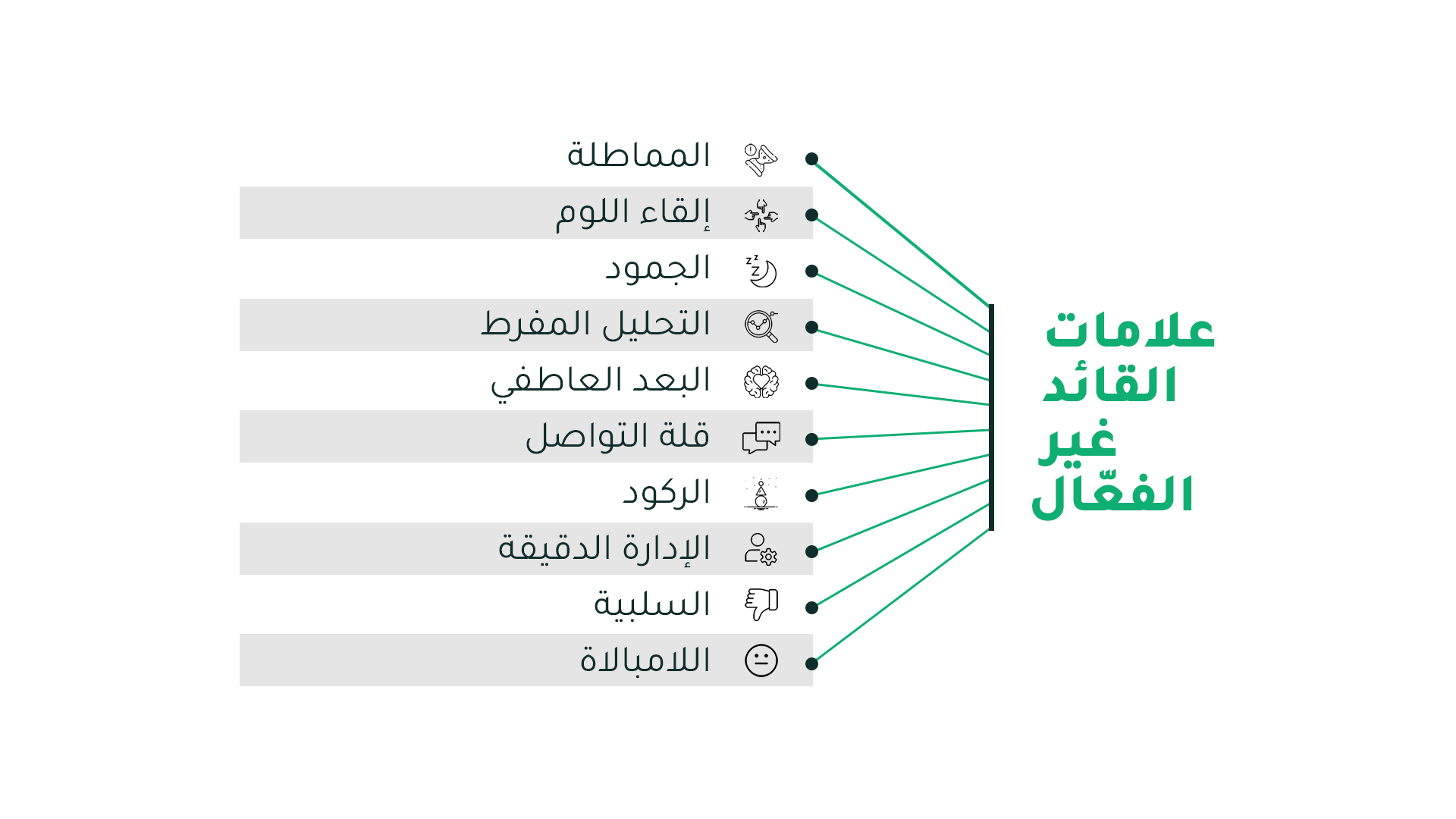 علامات القائد غير الفعّال

المماطلة

إلقاء اللوم

الجمود

التحليل المفرط

البعد العاطفي

قلة التواصل

الركود

الإدارة الدقيقة

السلبية

اللامبالاة